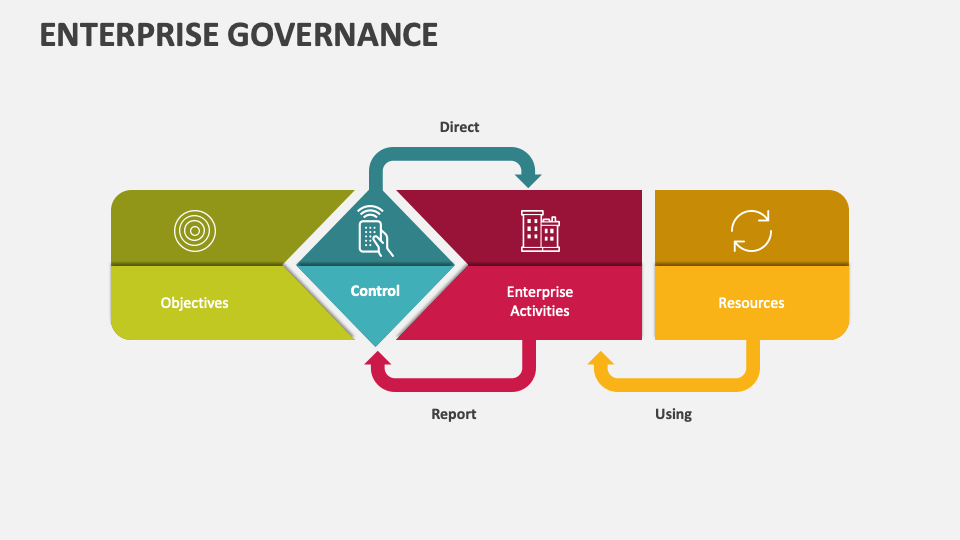 ENTERPRISE GOVERNANCE

Direct

Objectives

Control

Enterprise Activities

Resources

Report

Using